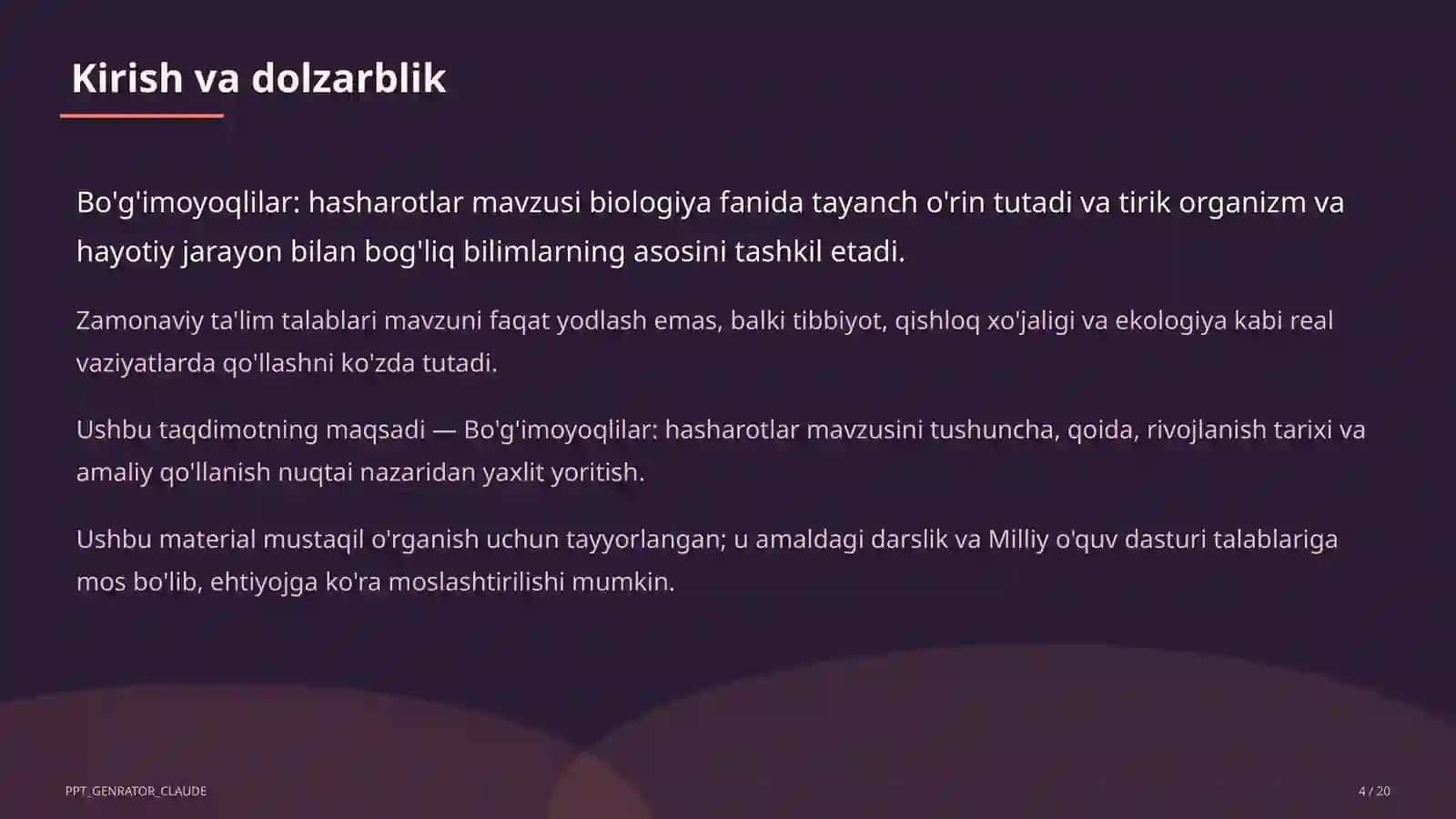 Kirish va dolzarblik

Bo'g'imoyoqlilar: hasharotlar mavzusi biologiya fanida tayanch o'rin tutadi va tirik organizm va hayotiy jarayon bilan bog'liq bilimlarning asosini tashkil etadi.

Zamonaviy ta'lim talablari mavzuni faqat yodlash emas, balki tibbiyot, qishloq xo'jaligi va ekologiya kabi real vaziyatlarda qo'llashni ko'zda tutadi.

Ushbu taqdimotning maqsadi — Bo'g'imoyoqlilar: hasharotlar mavzusini tushuncha, qoida, rivojlanish tarixi va amaliy qo'llanish nuqtai nazaridan yaxlit yoritish.

Ushbu material mustaqil o'rganish uchun tayyorlangan; u amaldagi darslik va Milliy o'quv dasturi talablariga mos bo'lib, ehtiyojga ko'ra moslashtirilishi mumkin.

PPT_GENRATOR_CLAUDE

4 / 20